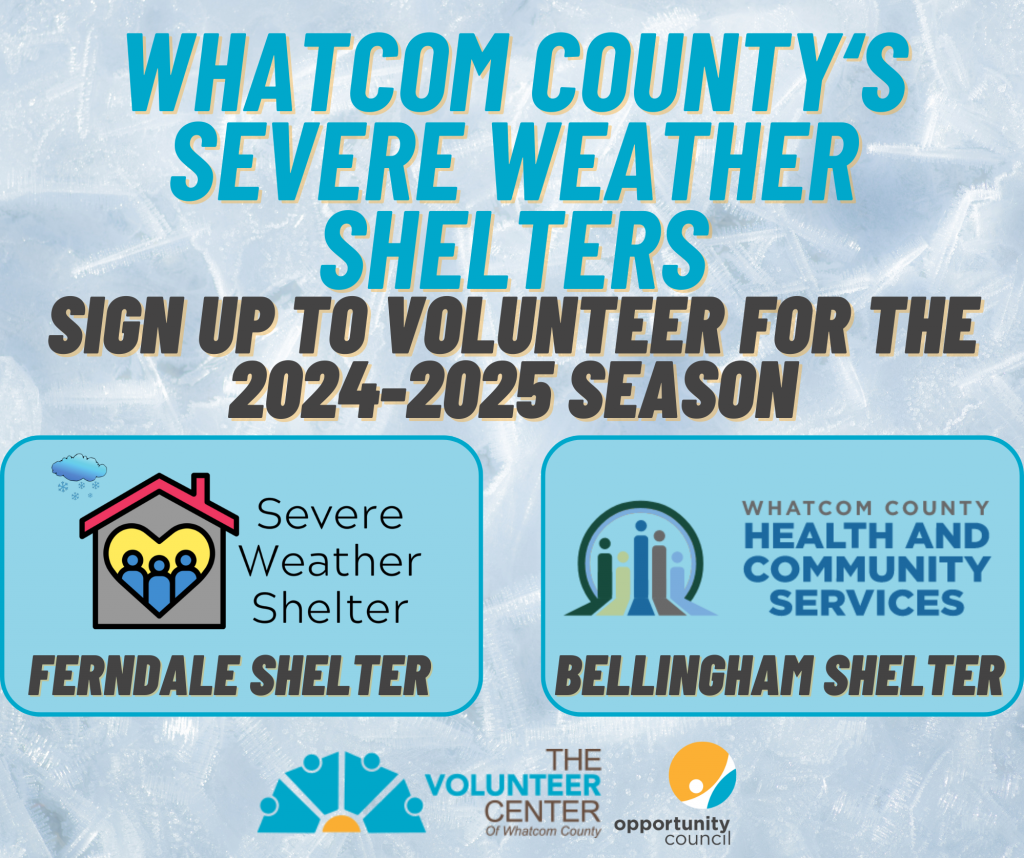 WHATCOM COUNTY'S SEVERE WEATHER SHELTERS

SIGN UP TO VOLUNTEER FOR THE 2024-2025 SEASON

Severe Weather Shelter

FERNDALE SHELTER

WHATCOM COUNTY
HEALTH AND COMMUNITY SERVICES

BELLINGHAM SHELTER

THE VOLUNTEER CENTER
Of Whatcom County

opportunity council